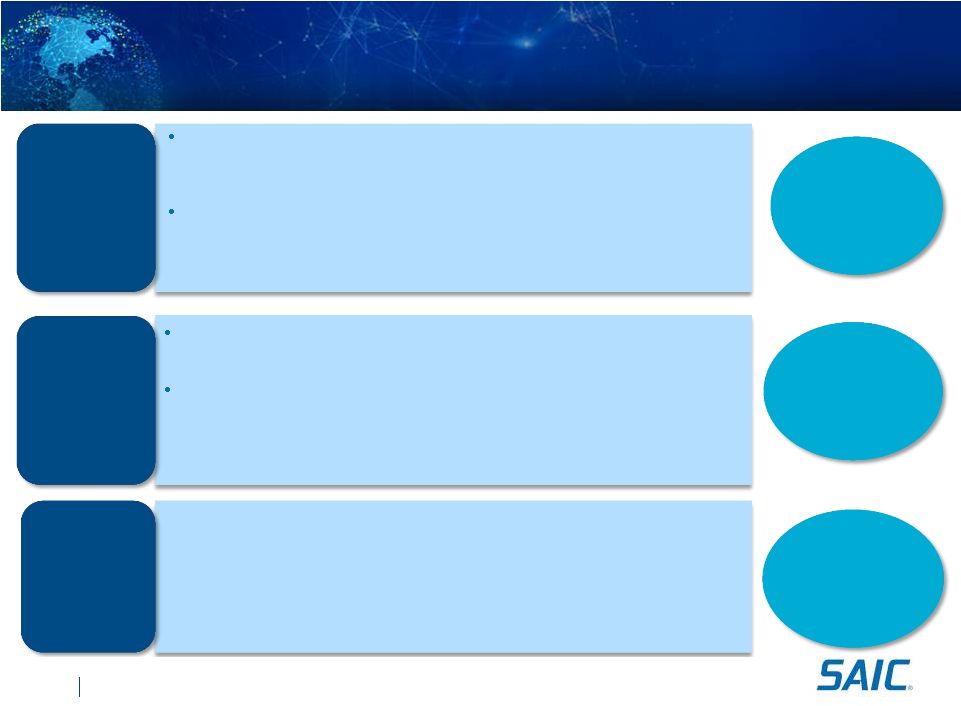 SAIC